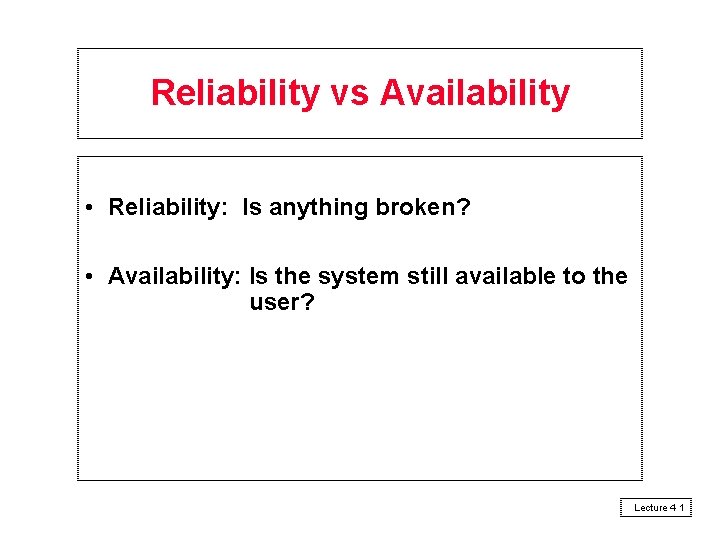 Reliability vs Availability

• Reliability: Is anything broken?

• Availability: Is the system still available to the user?

Lecture 4 1